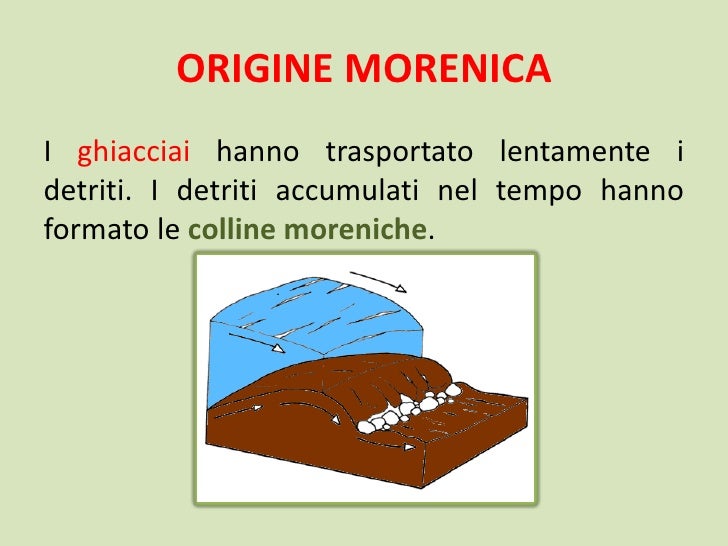 ORIGINE MORENICA

I ghiacciai hanno trasportato lentamente i detriti. I detriti accumulati nel tempo hanno formato le colline moreniche.